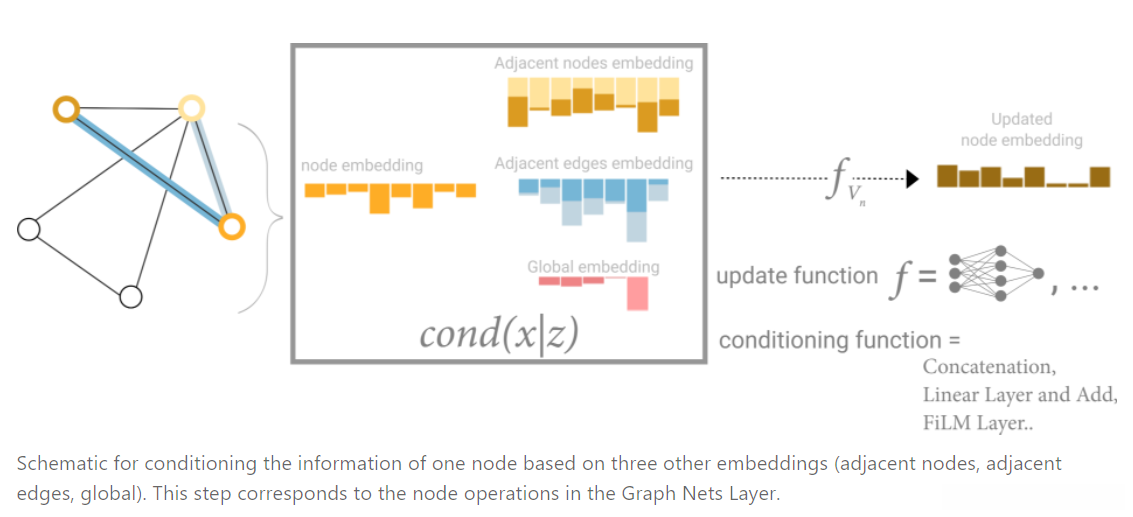 Adjacent nodes embedding

node embedding

Adjacent edges embedding

Global embedding

$cond(x|z)$

$f_{V_n}$

Updated node embedding

update function $f =$ , ...

conditioning function =
Concatenation,
Linear Layer and Add,
FiLM Layer..

Schematic for conditioning the information of one node based on three other embeddings (adjacent nodes, adjacent edges, global). This step corresponds to the node operations in the Graph Nets Layer.